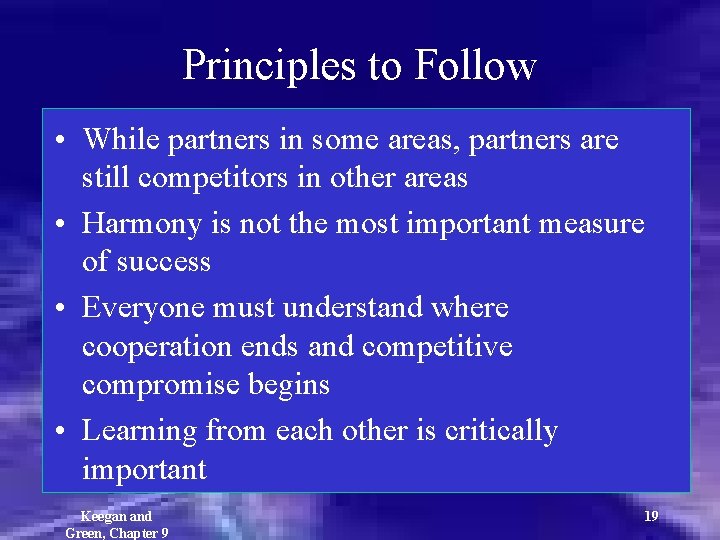 Principles to Follow

• While partners in some areas, partners are still competitors in other areas
• Harmony is not the most important measure of success
• Everyone must understand where cooperation ends and competitive compromise begins
• Learning from each other is critically important

Keegan and Green, Chapter 9

19